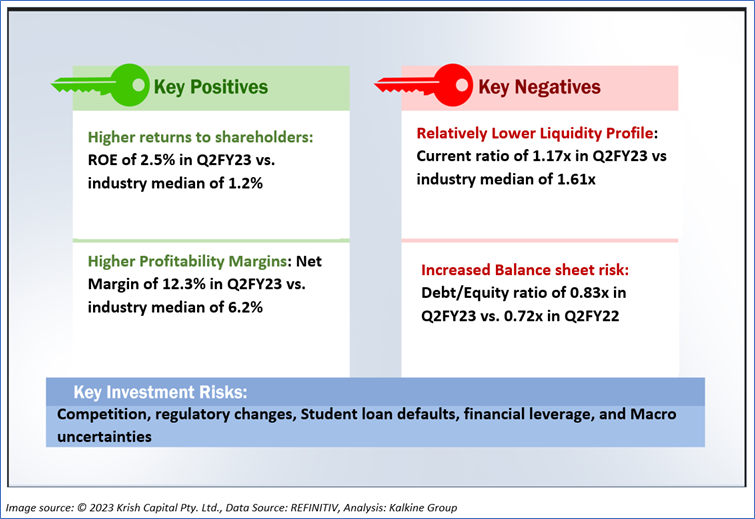 Key Positives

Higher returns to shareholders: ROE of 2.5% in Q2FY23 vs. industry median of 1.2%

Higher Profitability Margins: Net Margin of 12.3% in Q2FY23 vs. industry median of 6.2%

Key Negatives

Relatively Lower Liquidity Profile: Current ratio of 1.17x in Q2FY23 vs industry median of 1.61x

Increased Balance sheet risk: Debt/Equity ratio of 0.83x in Q2FY23 vs. 0.72x in Q2FY22

Key Investment Risks:

Competition, regulatory changes, Student loan defaults, financial leverage, and Macro uncertainties

Image source: © 2023 Krish Capital Pty. Ltd., Data Source: REFINITIV, Analysis: Kalkine Group